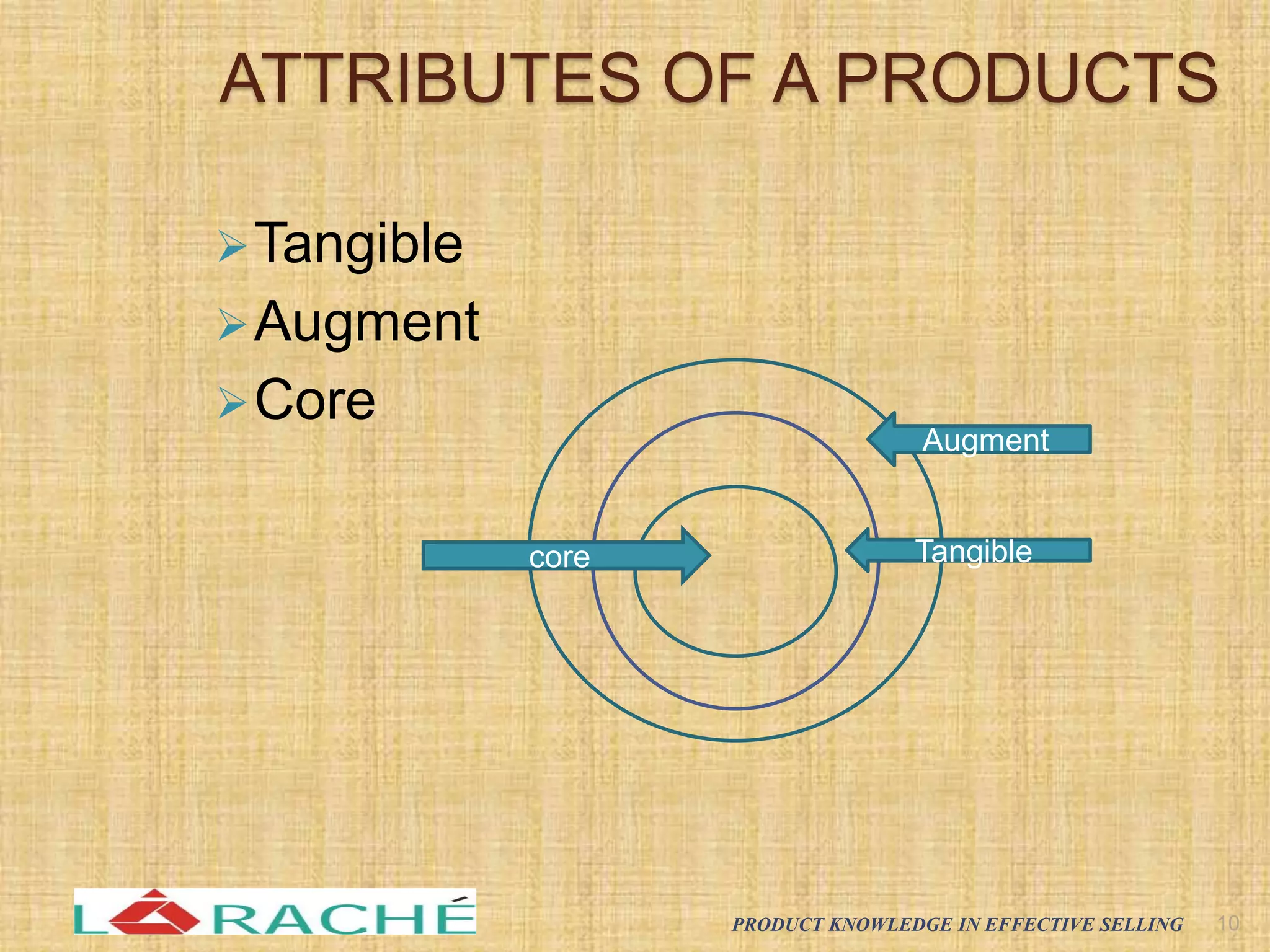 ATTRIBUTES OF A PRODUCTS

➢ Tangible
➢ Augment
➢ Core

Augment

core

Tangible

LARACHÉ

PRODUCT KNOWLEDGE IN EFFECTIVE SELLING 10